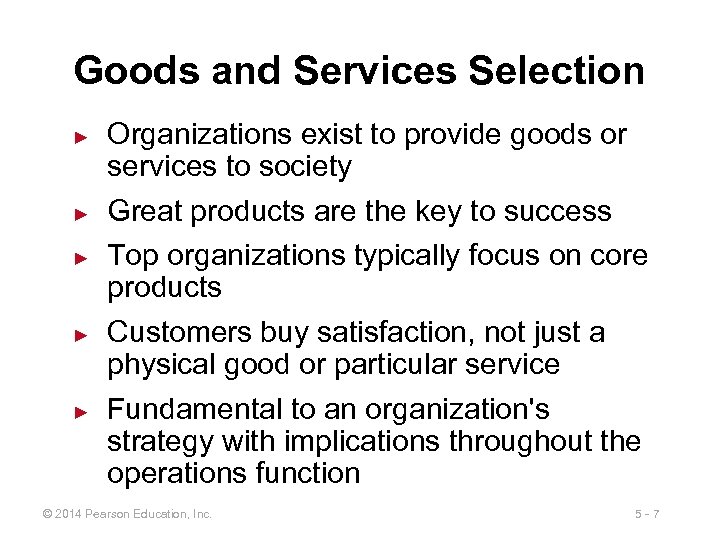 Goods and Services Selection

► Organizations exist to provide goods or services to society

► Great products are the key to success

► Top organizations typically focus on core products

► Customers buy satisfaction, not just a physical good or particular service

► Fundamental to an organization's strategy with implications throughout the operations function

© 2014 Pearson Education, Inc.

5 - 7